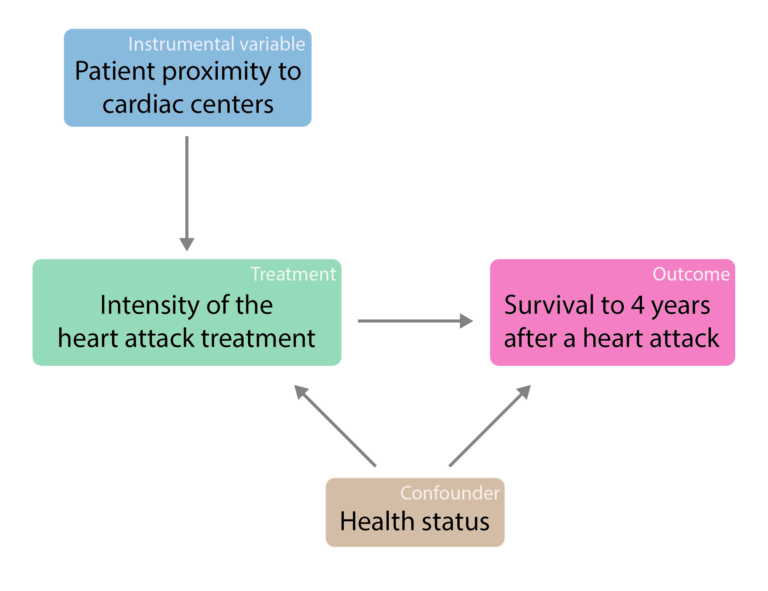 Instrumental variable
Patient proximity to cardiac centers

Treatment
Intensity of the heart attack treatment

Outcome
Survival to 4 years after a heart attack

Confounder
Health status